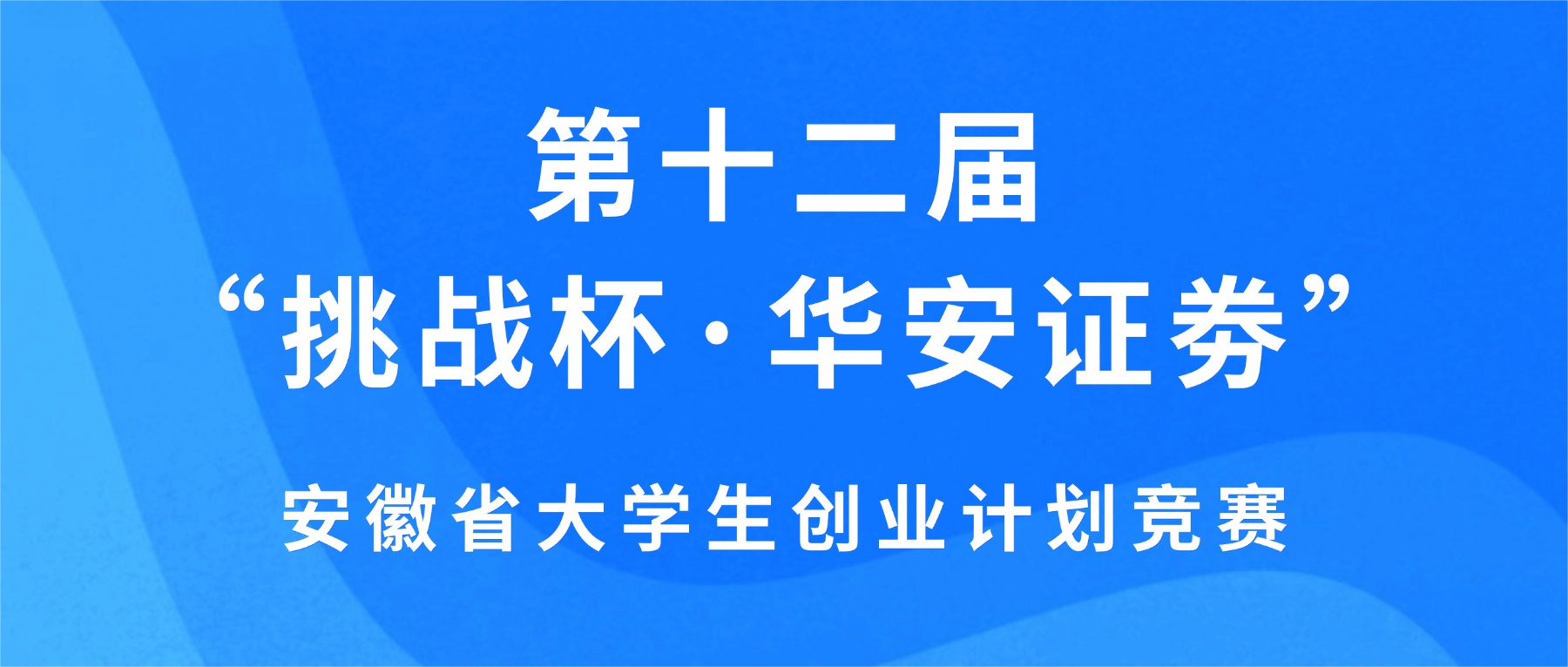 第十二届
“挑战杯·华安证券”
安徽省大学生创业计划竞赛